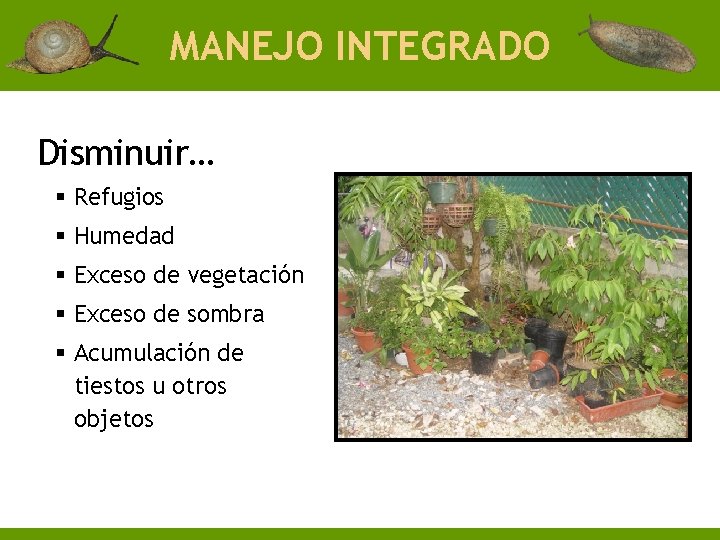 MANEJO INTEGRADO

Disminuir…

▪ Refugios
▪ Humedad
▪ Exceso de vegetación
▪ Exceso de sombra
▪ Acumulación de tiestos u otros objetos